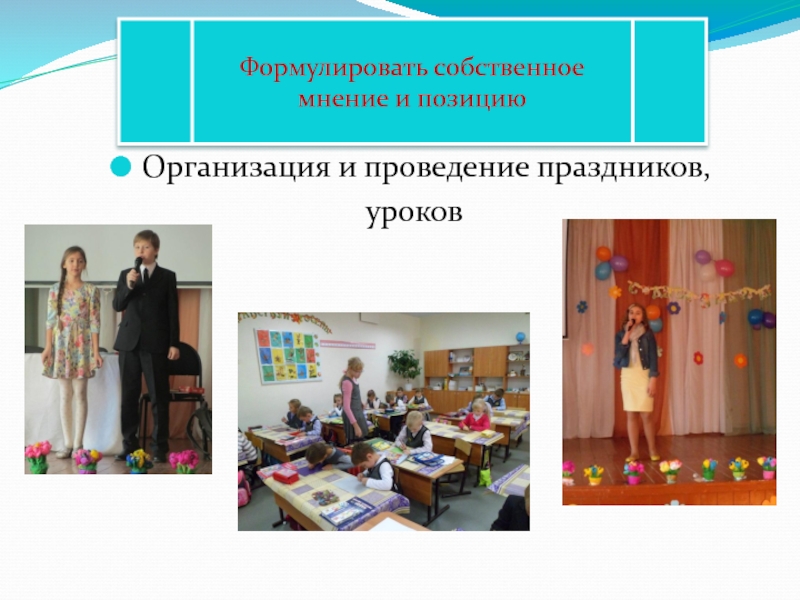 Формулировать собственное мнение и позицию

Организация и проведение праздников, уроков